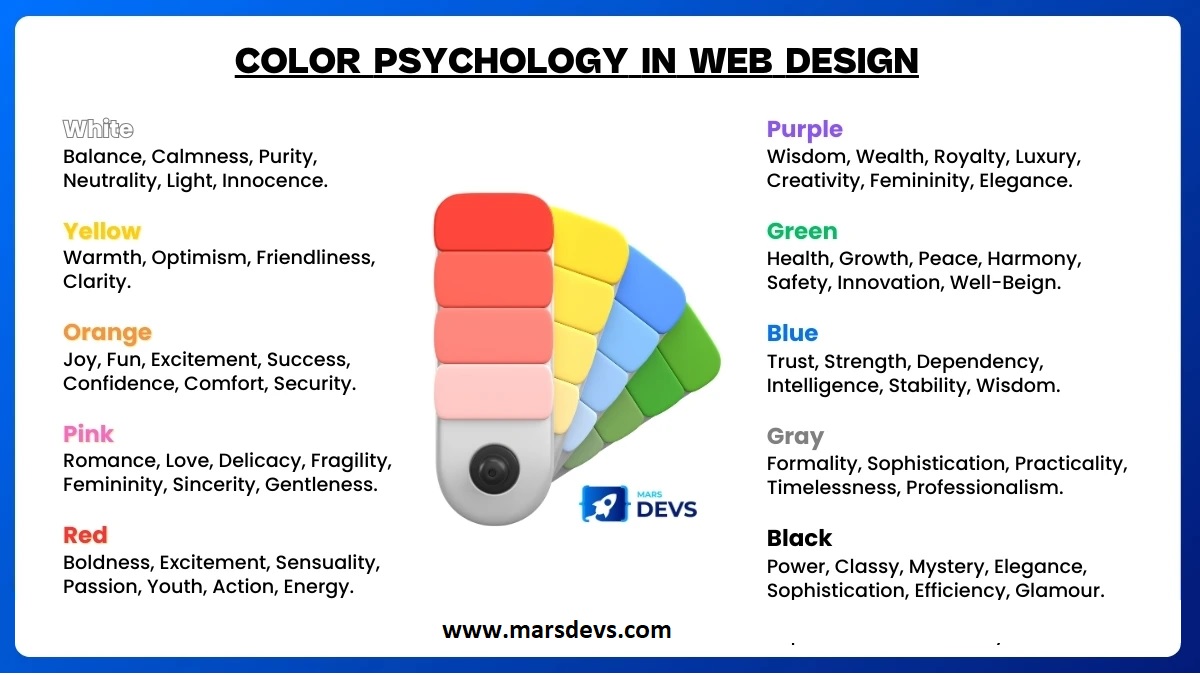 COLOR PSYCHOLOGY IN WEB DESIGN

White
Balance, Calmness, Purity, Neutrality, Light, Innocence.

Yellow
Warmth, Optimism, Friendliness, Clarity.

Orange
Joy, Fun, Excitement, Success, Confidence, Comfort, Security.

Pink
Romance, Love, Delicacy, Fragility, Femininity, Sincerity, Gentleness.

Red
Boldness, Excitement, Sensuality, Passion, Youth, Action, Energy.

Purple
Wisdom, Wealth, Royalty, Luxury, Creativity, Femininity, Elegance.

Green
Health, Growth, Peace, Harmony, Safety, Innovation, Well-Beign.

Blue
Trust, Strength, Dependency, Intelligence, Stability, Wisdom.

Gray
Formality, Sophistication, Practicality, Timelessness, Professionalism.

Black
Power, Classy, Mystery, Elegance, Sophistication, Efficiency, Glamour.

MARS DEVS

www.marsdevs.com